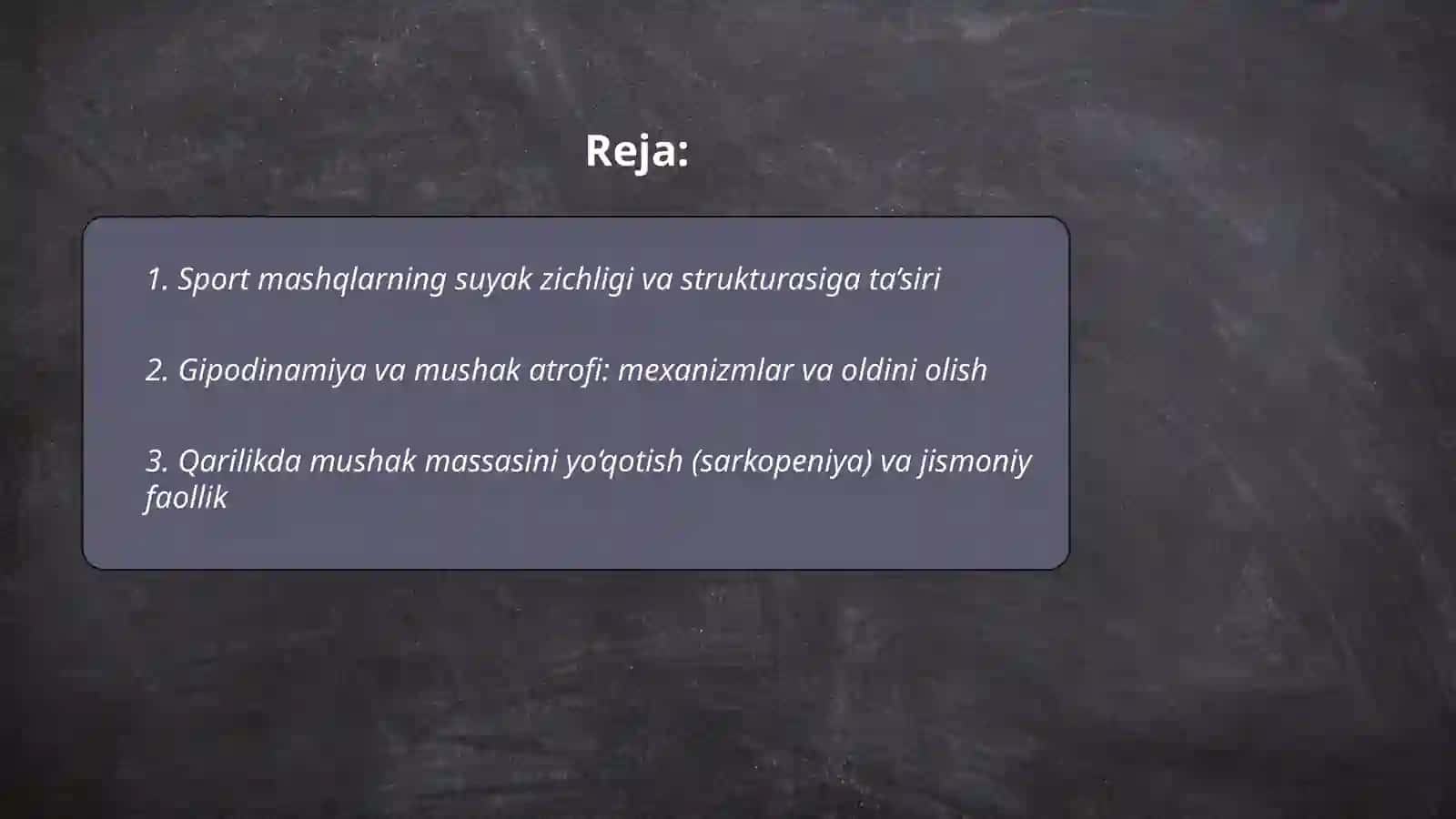 Reja:

1. Sport mashqlarning suyak zichligi va strukturasiga ta’siri

2. Gipodinamiya va mushak atrofi: mexanizmlar va oldini olish

3. Qarilikda mushak massasini yo‘qotish (sarkopeniya) va jismoniy faollik